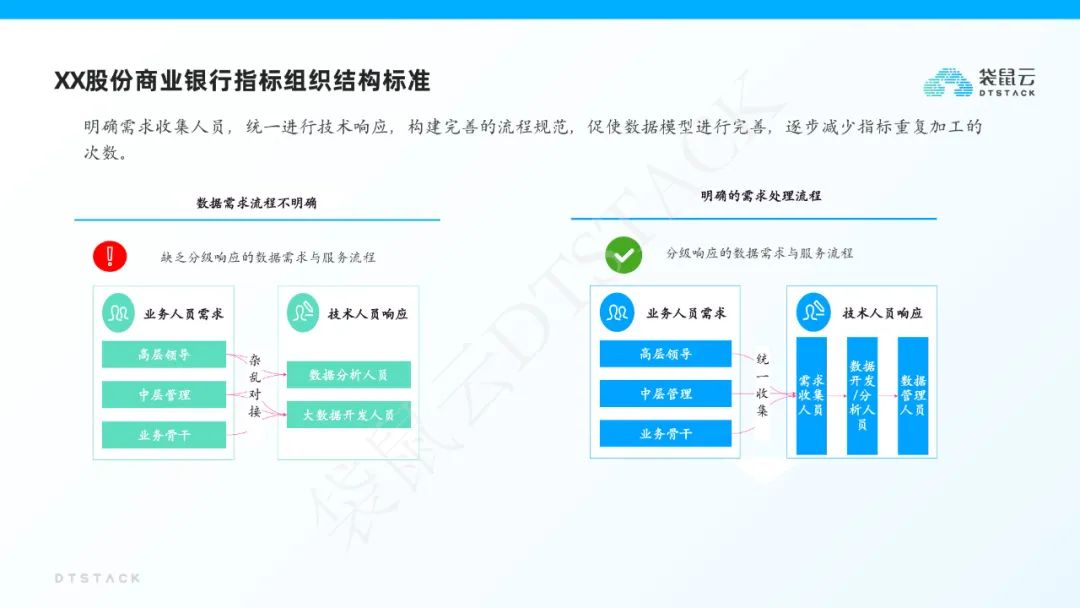 XX股份商业银行指标组织结构标准

袋鼠云 DTSTACK

明确需求收集人员，统一进行技术响应，构建完善的流程规范，促使数据模型进行完善，逐步减少指标重复加工的次数。

数据需求流程不明确

缺乏分级响应的数据需求与服务流程

业务人员需求

高层领导

中层管理

业务骨干

杂乱对接

技术人员响应

数据分析人员

大数据开发人员

明确的需求处理流程

分级响应的数据需求与服务流程

业务人员需求

高层领导

中层管理

业务骨干

统一收集

技术人员响应

需求收集人员

数据开发/分析人员

数据管理人员

袋鼠云DTSTACK

DTSTACK